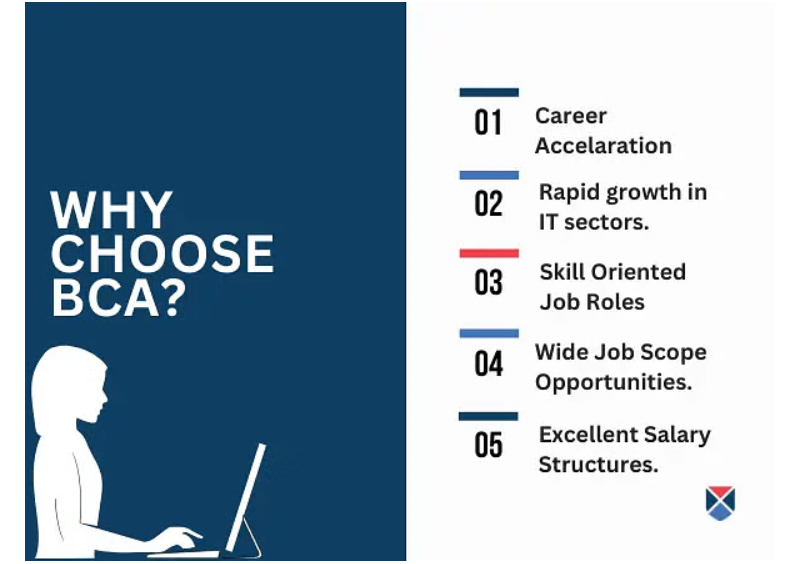 WHY CHOOSE BCA?

01 Career Accelaration

02 Rapid growth in IT sectors.

03 Skill Oriented Job Roles

04 Wide Job Scope Opportunities.

05 Excellent Salary Structures.